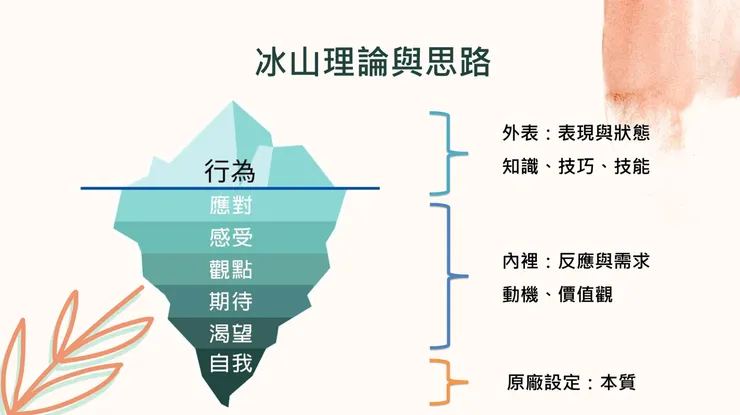 冰山理論與思路

行為
應對
感受
觀點
期待
渴望
自我

外表：表現與狀態
知識、技巧、技能

內裡：反應與需求
動機、價值觀

原廠設定：本質